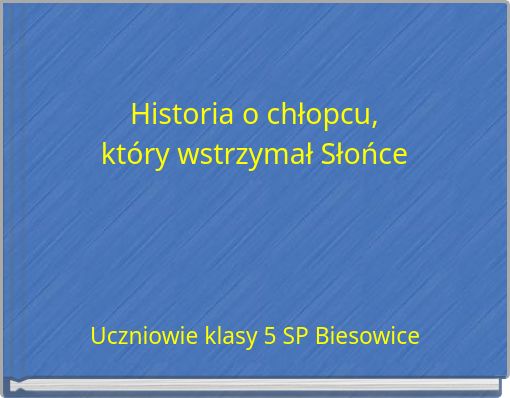 Historia o chłopcu,
który wstrzymał Słońce

Uczniowie klasy 5 SP Biesowice